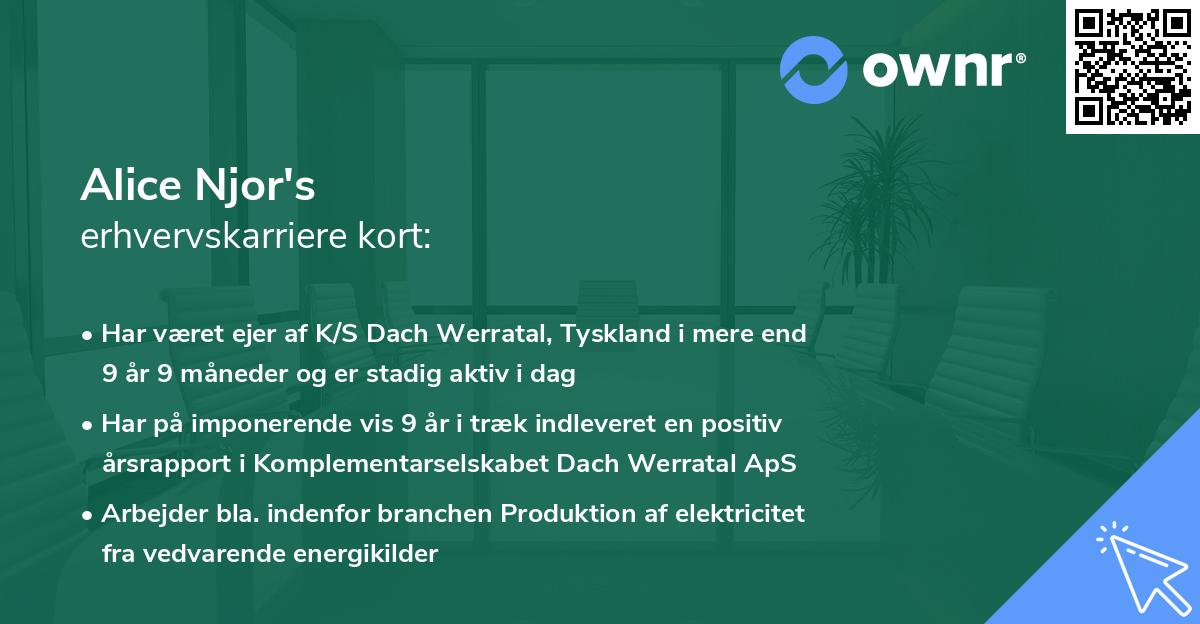 ownr®

Alice Njor's
erhvervskarriere kort:

• Har været ejer af K/S Dach Werratal, Tyskland i mere end 9 år 9 måneder og er stadig aktiv i dag

• Har på imponerende vis 9 år i træk indleveret en positiv årsrapport i Komplementarselskabet Dach Werratal ApS

• Arbejder bla. indenfor branchen Produktion af elektricitet fra vedvarende energikilder